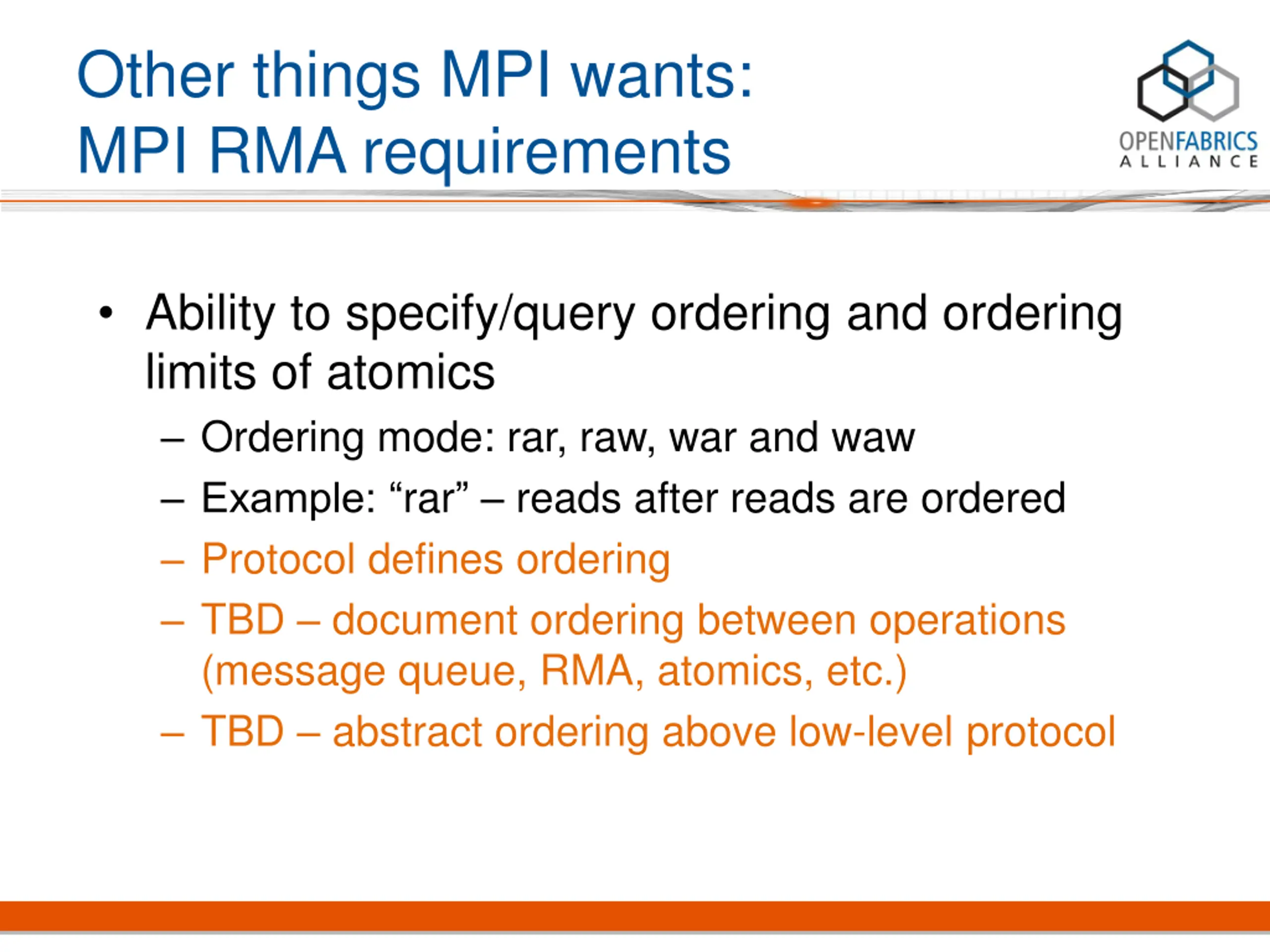 Other things MPI wants:
MPI RMA requirements

OPENFABRICS
ALLIANCE

• Ability to specify/query ordering and ordering limits of atomics
– Ordering mode: rar, raw, war and waw
– Example: “rar” – reads after reads are ordered
– Protocol defines ordering
– TBD – document ordering between operations (message queue, RMA, atomics, etc.)
– TBD – abstract ordering above low-level protocol